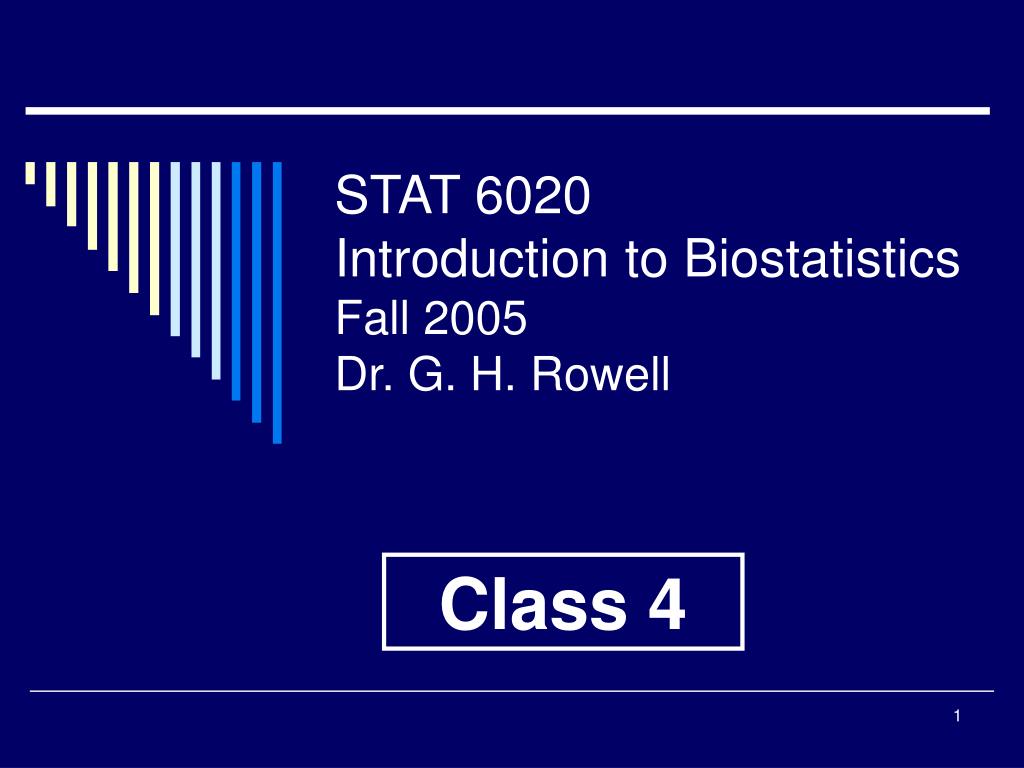 STAT 6020
Introduction to Biostatistics
Fall 2005
Dr. G. H. Rowell

Class 4

1